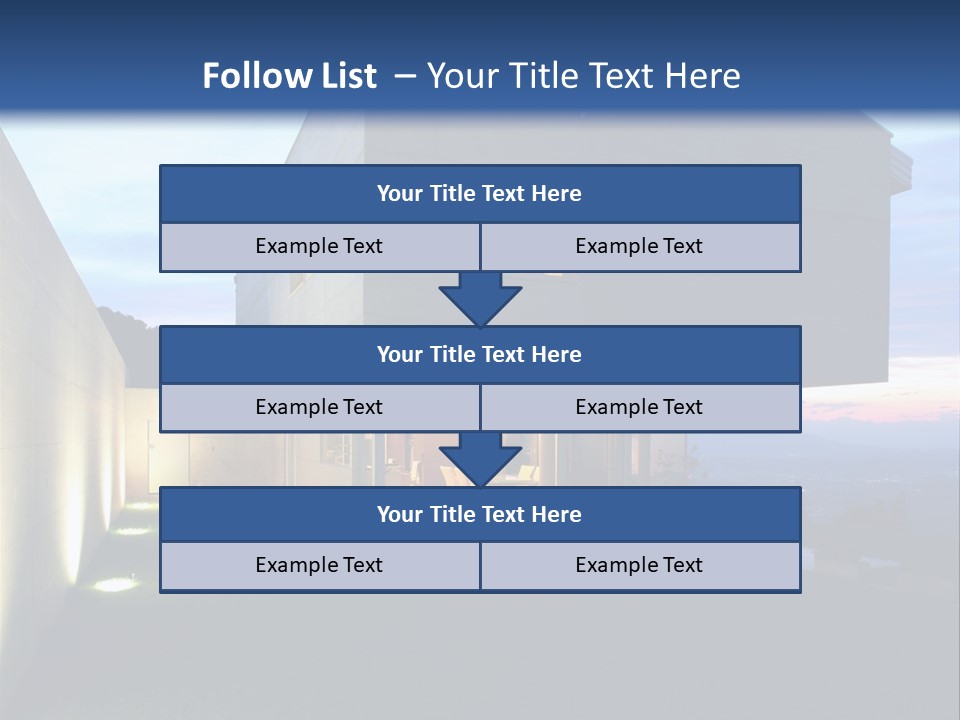 Follow List – Your Title Text Here

Your Title Text Here

Example Text

Example Text

Your Title Text Here

Example Text

Example Text

Your Title Text Here

Example Text

Example Text